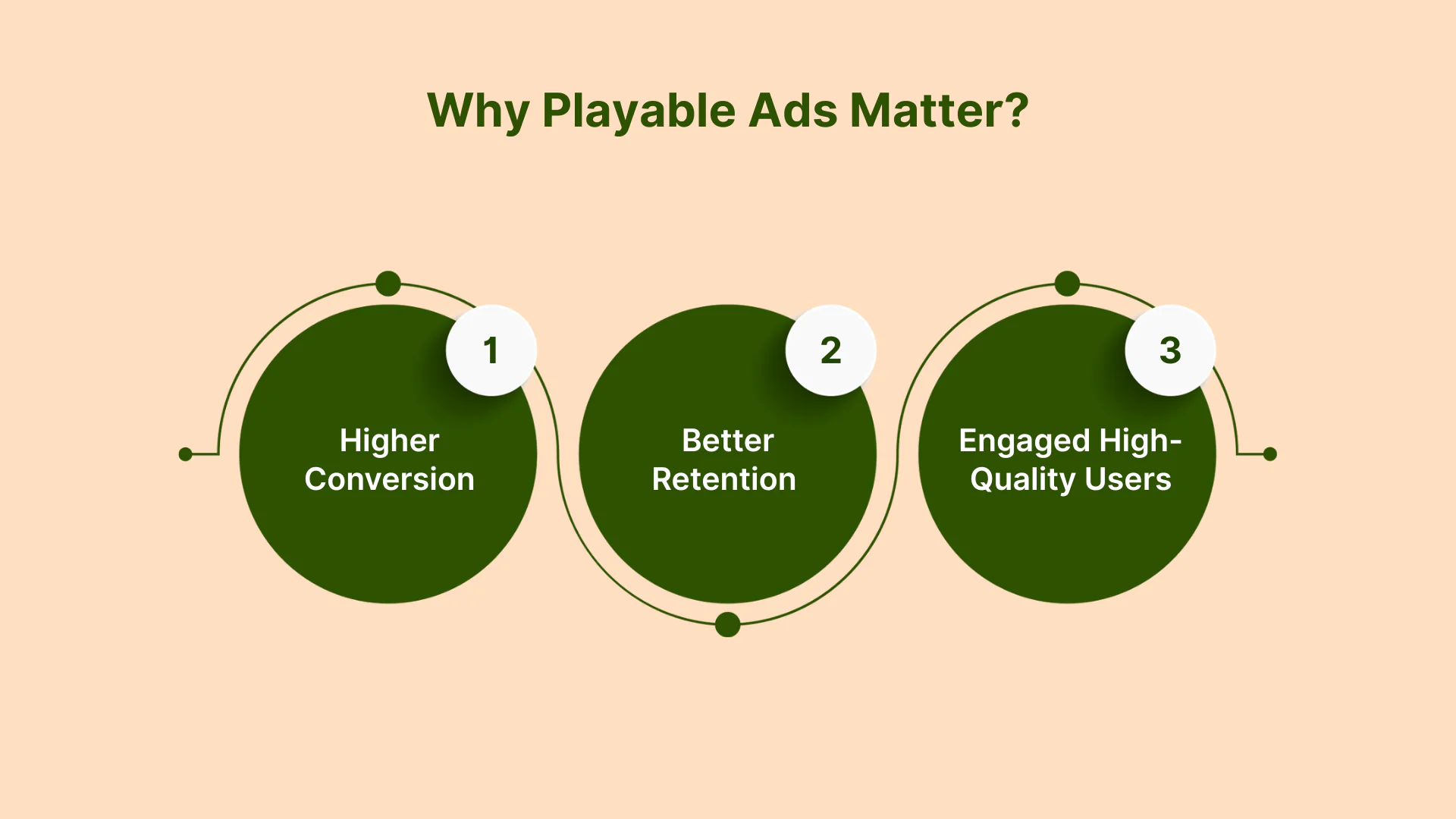 Why Playable Ads Matter?

1

Higher Conversion

2

Better Retention

3

Engaged High-Quality Users